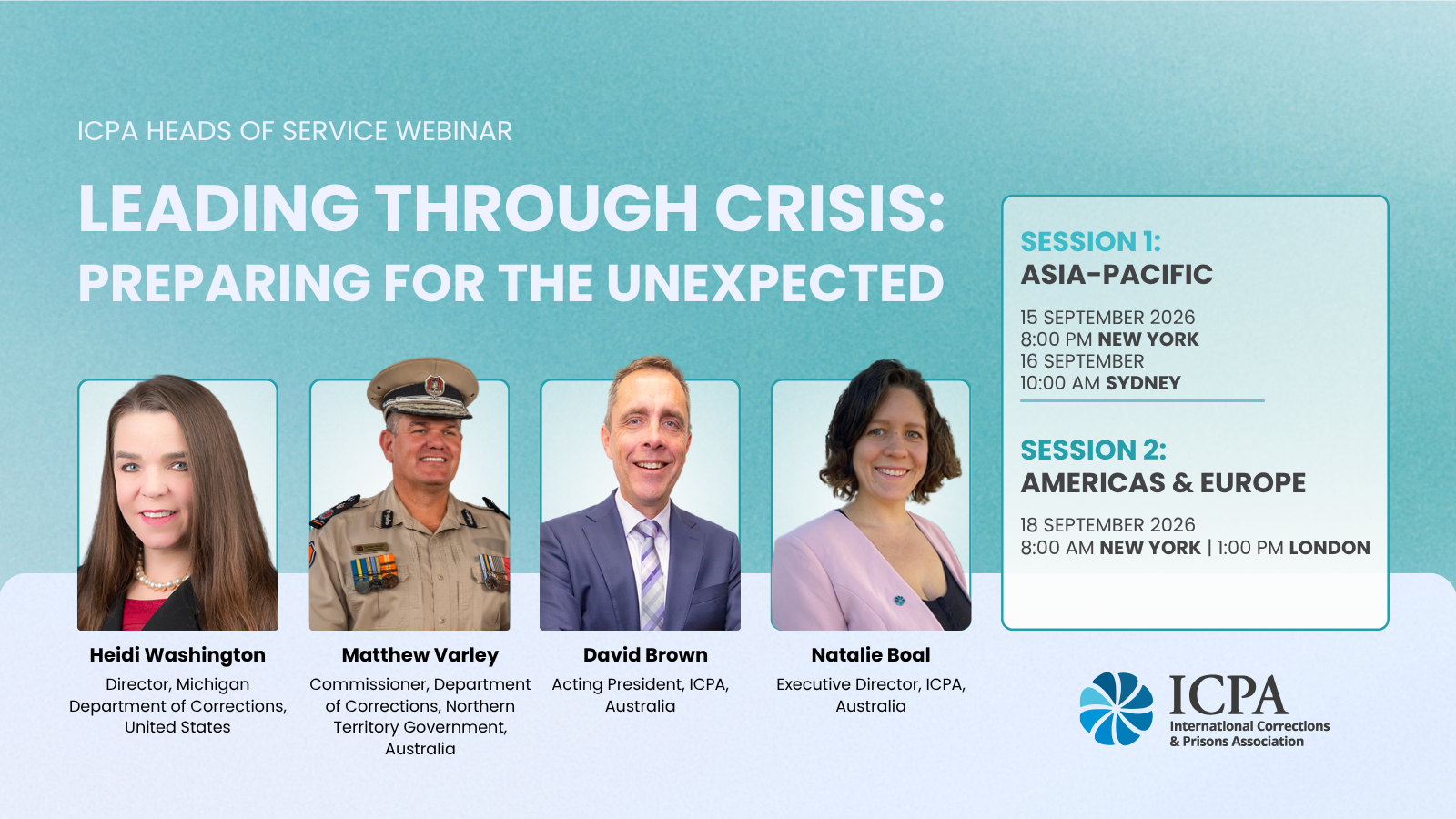 ICPA HEADS OF SERVICE WEBINAR

LEADING THROUGH CRISIS:
PREPARING FOR THE UNEXPECTED

Heidi Washington
Director, Michigan Department of Corrections, United States

Matthew Varley
Commissioner, Department of Corrections, Northern Territory Government, Australia

David Brown
Acting President, ICPA, Australia

Natalie Boal
Executive Director, ICPA, Australia

SESSION 1:
ASIA-PACIFIC

15 SEPTEMBER 2026
8:00 PM NEW YORK
16 SEPTEMBER
10:00 AM SYDNEY

SESSION 2:
AMERICAS & EUROPE

18 SEPTEMBER 2026
8:00 AM NEW YORK | 1:00 PM LONDON

ICPA
International Corrections & Prisons Association